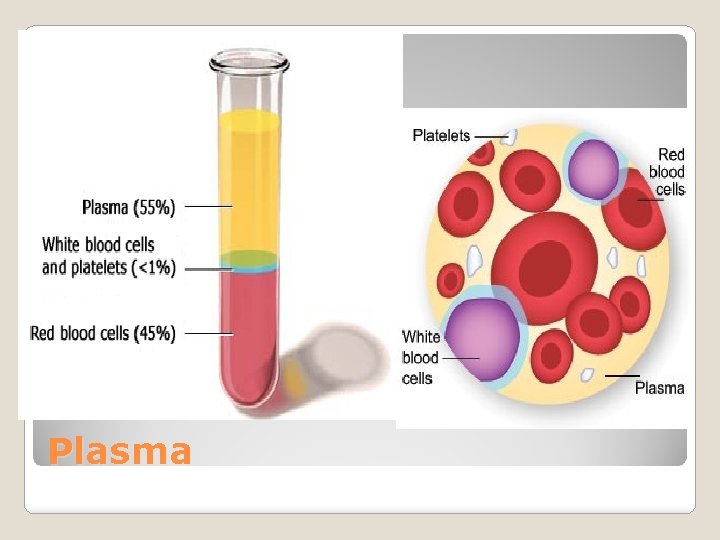 Plasma (55%)

White blood cells and platelets (<1%)

Red blood cells (45%)

Platelets

Red blood cells

White blood cells

Plasma

Plasma